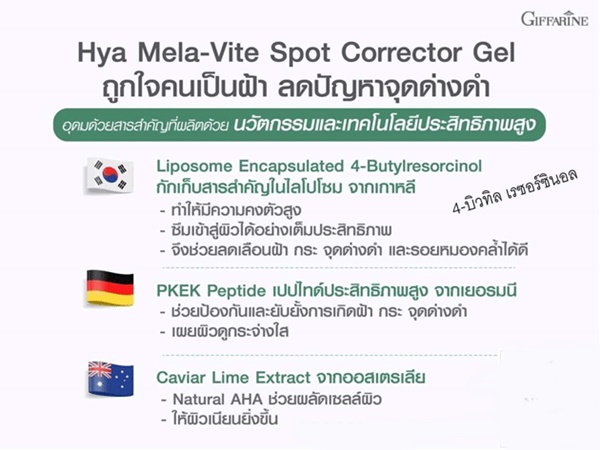 GIFFARINE

Hya Mela-Vite Spot Corrector Gel
ถูกใจคนเป็นฝ้า ลดปัญหาจุดด่างดำ

อุดมด้วยสารสำคัญที่ผลิตด้วย นวัตกรรมและเทคโนโลยีประสิทธิภาพสูง

Liposome Encapsulated 4-Butylresorcinol
กักเก็บสารสำคัญในไลโปโซม จากเกาหลี

4-บิวทิล เรซอร์ซินอล

- ทำให้มีความคงตัวสูง
- ซึมเข้าสู่ผิวได้อย่างเต็มประสิทธิภาพ
- จึงช่วยลดเลือนฝ้า กระ จุดด่างดำ และรอยหมองคล้ำได้ดี

PKEK Peptide เปปไทด์ประสิทธิภาพสูง จากเยอรมนี
- ช่วยป้องกันและยับยั้งการเกิดฝ้า กระ จุดด่างดำ
- เผยผิวดูกระจ่างใส

Caviar Lime Extract จากออสเตรเลีย
- Natural AHA ช่วยผลัดเซลล์ผิว
- ให้ผิวเนียนยิ่งขึ้น